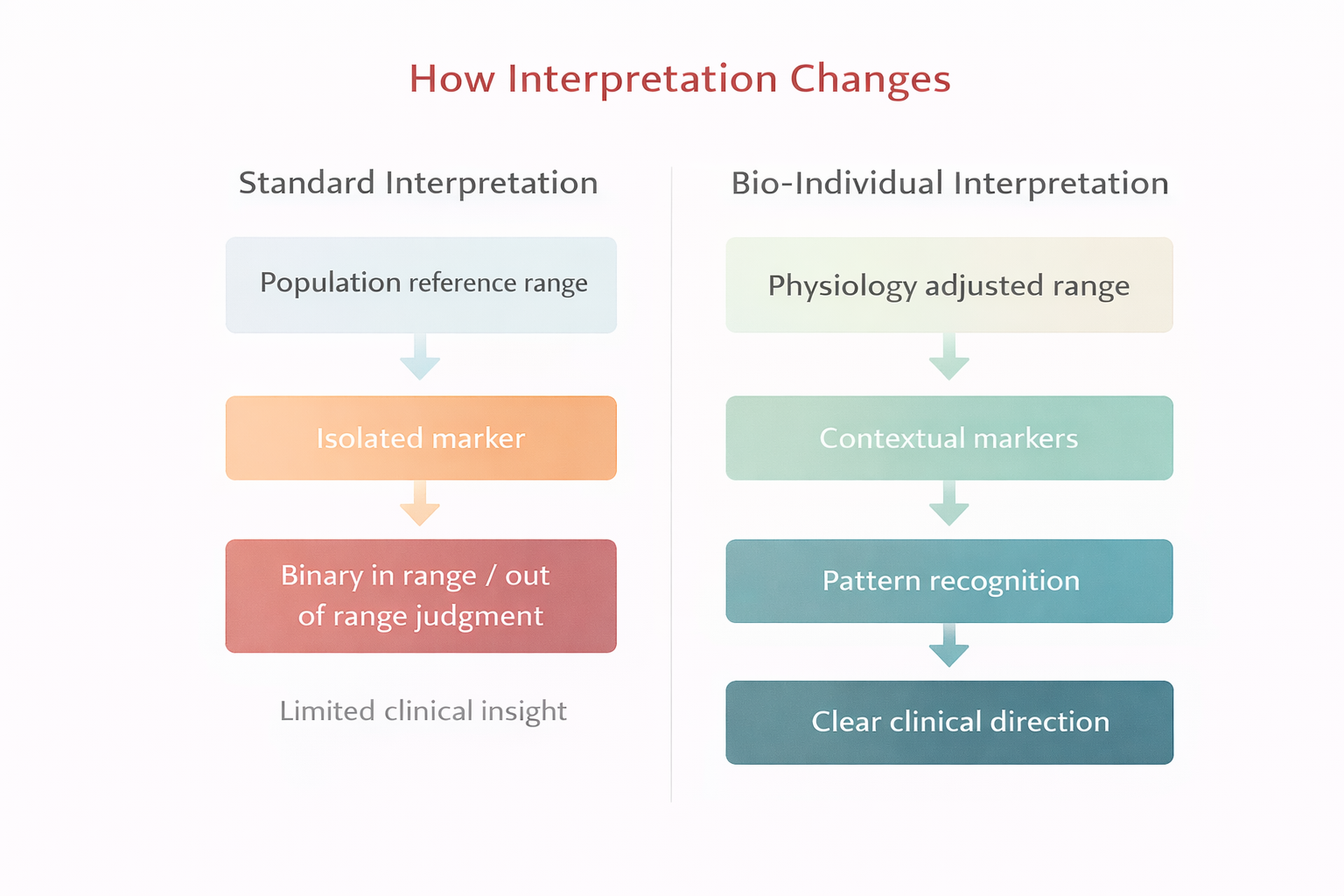 How Interpretation Changes

Standard Interpretation

Population reference range

Isolated marker

Binary in range / out of range judgment

Limited clinical insight

Bio-Individual Interpretation

Physiology adjusted range

Contextual markers

Pattern recognition

Clear clinical direction